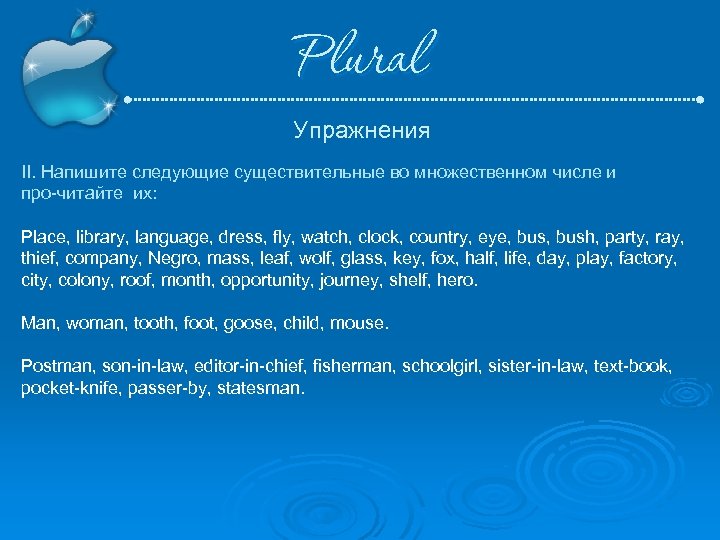 Plural

Упражнения

II. Напишите следующие существительные во множественном числе и про-читайте их:

Place, library, language, dress, fly, watch, clock, country, eye, bus, bush, party, ray, thief, company, Negro, mass, leaf, wolf, glass, key, fox, half, life, day, play, factory, city, colony, roof, month, opportunity, journey, shelf, hero.

Man, woman, tooth, foot, goose, child, mouse.

Postman, son-in-law, editor-in-chief, fisherman, schoolgirl, sister-in-law, text-book, pocket-knife, passer-by, statesman.